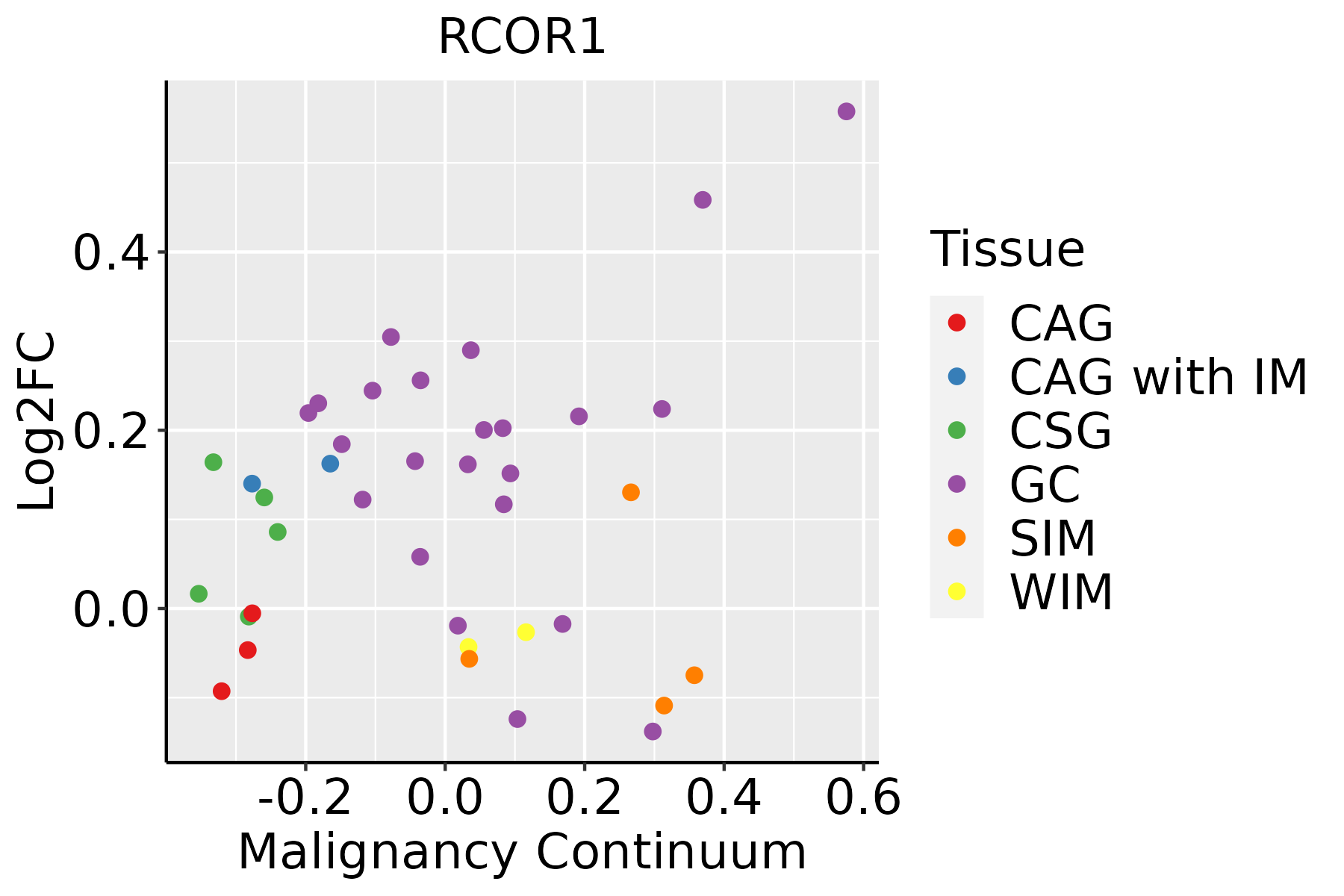 RCOR1

Log2FC

0.4
0.2
0.0

-0.2
0.0
0.2
0.4
0.6

Malignancy Continuum

Tissue
CAG
CAG with IM
CSG
GC
SIM
WIM